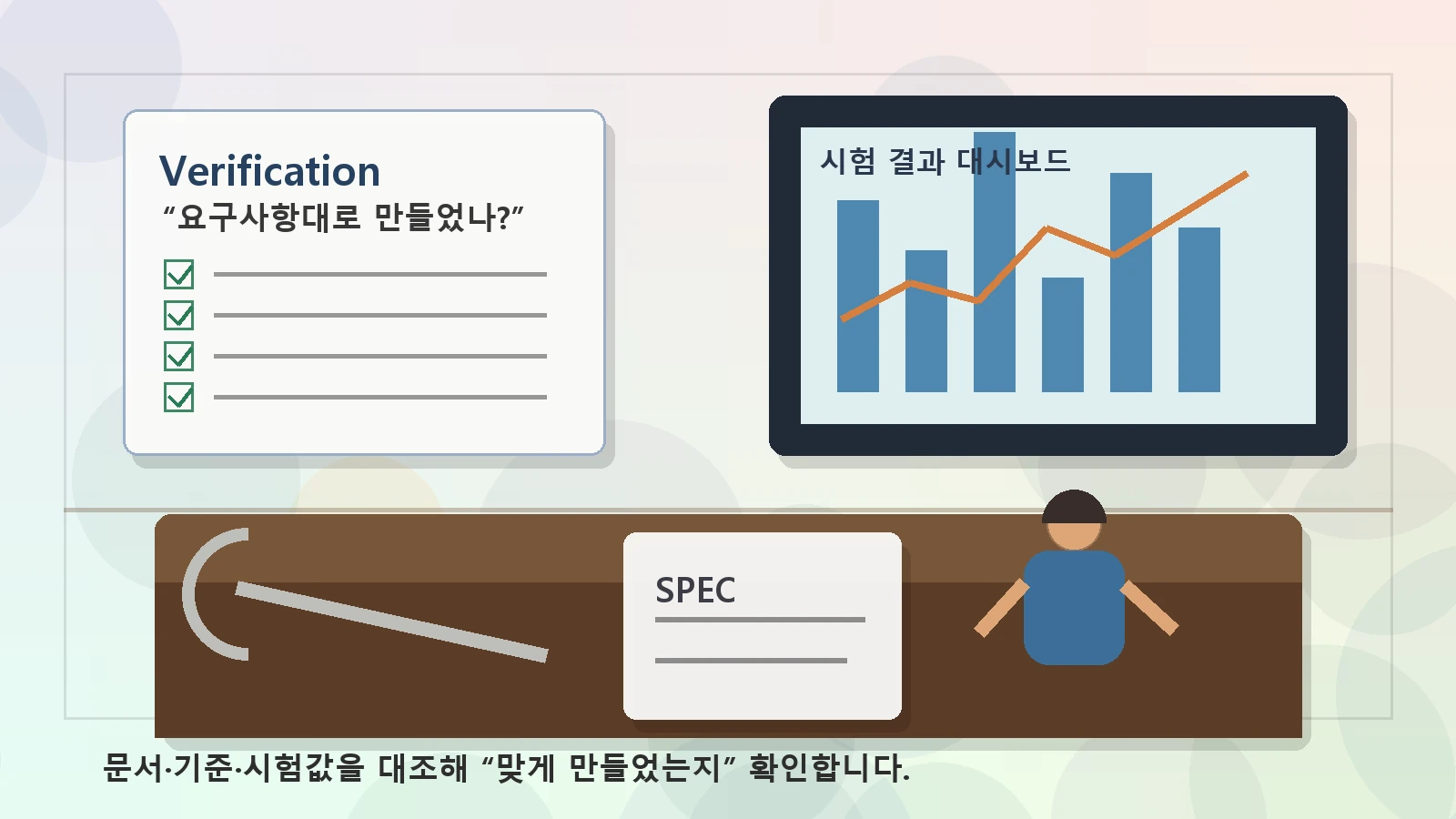 Verification
“요구사항대로 만들었나?”

시험 결과 대시보드

SPEC

문서·기준·시험값을 대조해 “맞게 만들었는지” 확인합니다.